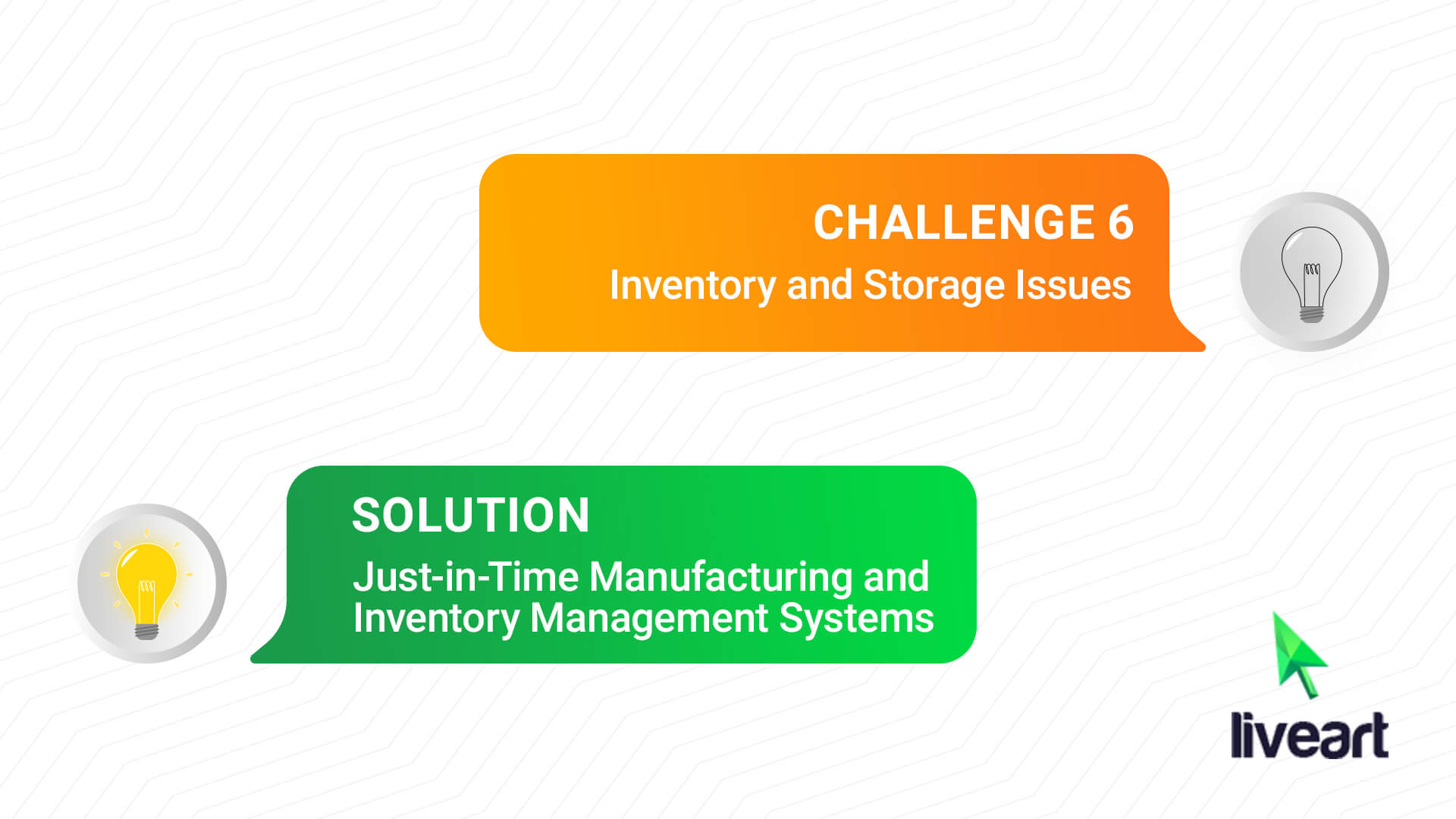 CHALLENGE 6
Inventory and Storage Issues

SOLUTION
Just-in-Time Manufacturing and Inventory Management Systems

liveart